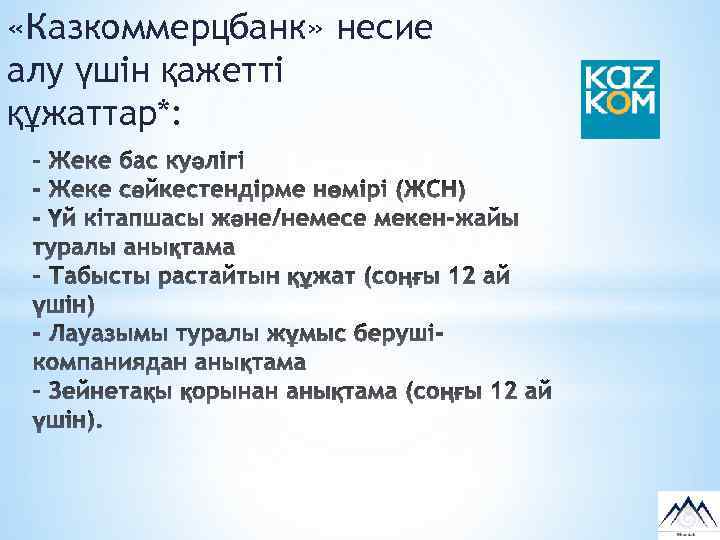 «Казкоммерцбанк» несие алу үшін қажетті құжаттар*:

KAZ
KOM

- Жеке бас куәлігі
- Жеке сәйкестендірме нөмірі (ЖСН)
- Үй кітапшасы және/немесе мекен-жайы туралы анықтама
- Табысты растайтын құжат (соңғы 12 ай үшін)
- Лауазымы туралы жұмыс беруші-компаниядан анықтама
- Зейнетақы қорынан анықтама (соңғы 12 ай үшін).